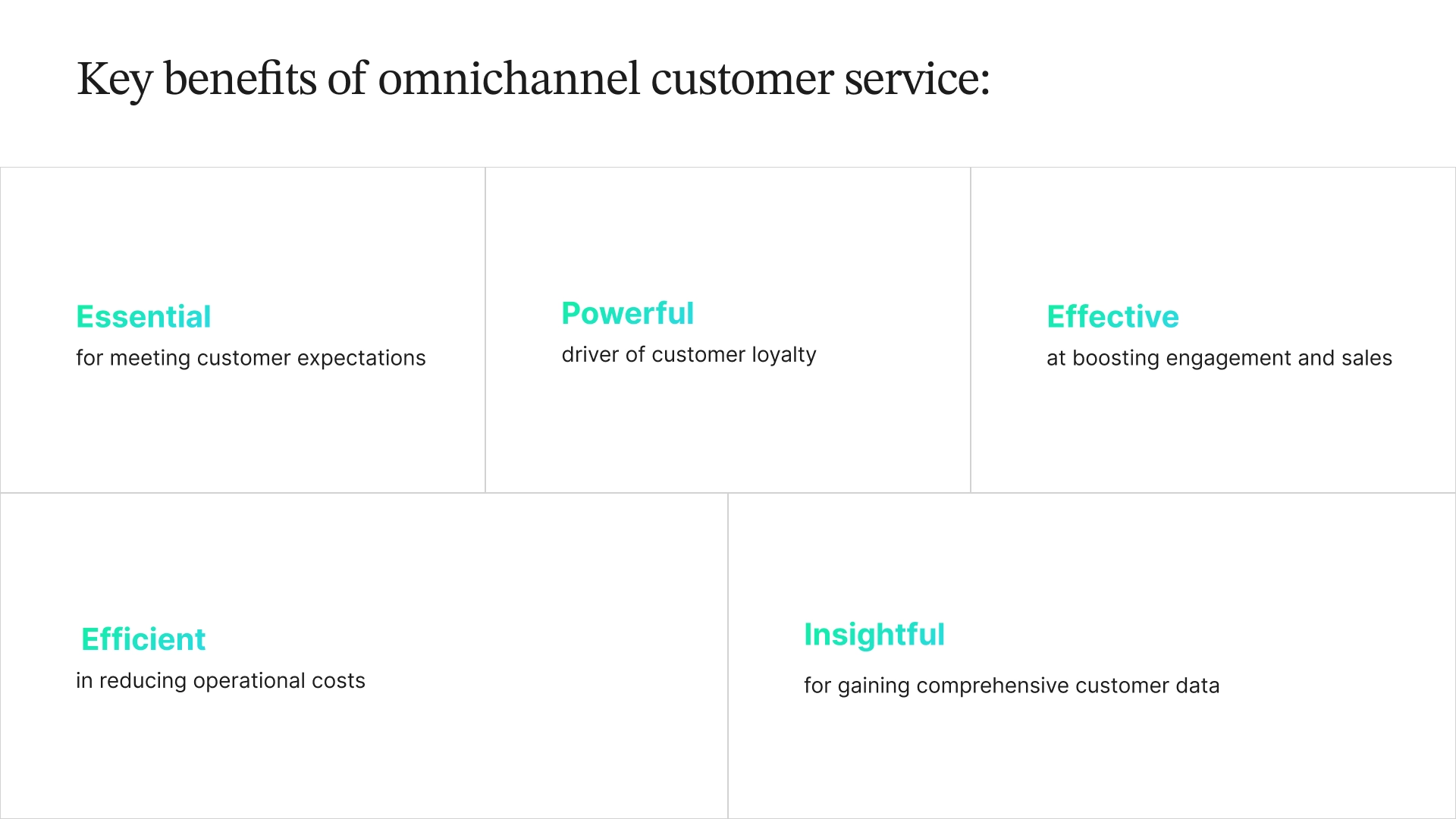 Key benefits of omnichannel customer service:

Essential
for meeting customer expectations

Powerful
driver of customer loyalty

Effective
at boosting engagement and sales

Efficient
in reducing operational costs

Insightful
for gaining comprehensive customer data